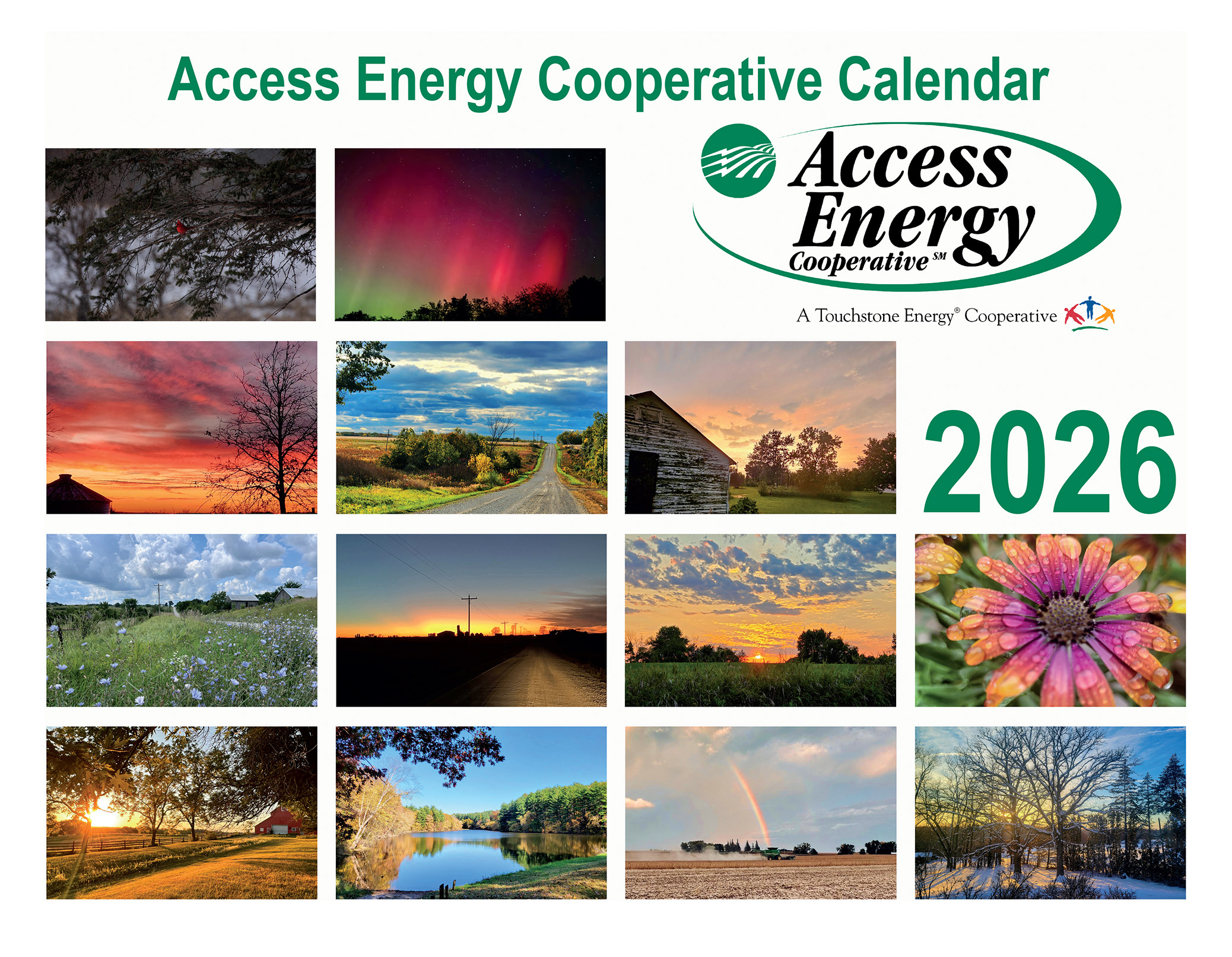 Access Energy Cooperative Calendar

Access Energy Cooperative℠

A Touchstone Energy® Cooperative

2026